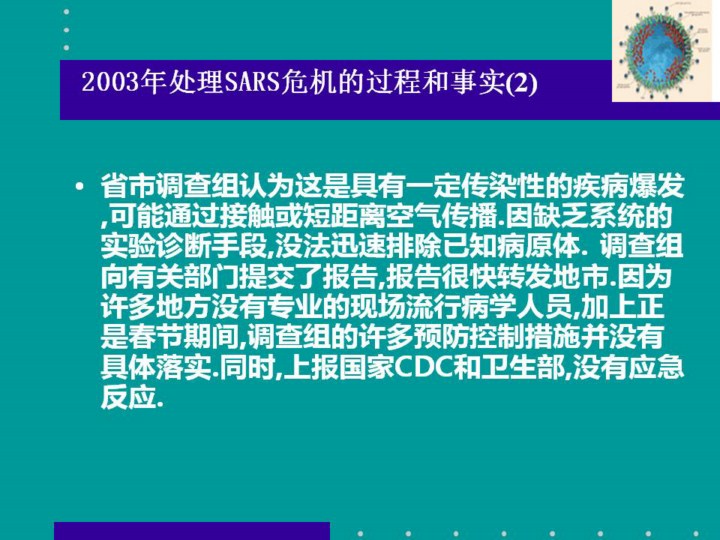 2003年处理SARS危机的过程和事实(2)

• 省市调查组认为这是具有一定传染性的疾病爆发,可能通过接触或短距离空气传播.因缺乏系统的实验诊断手段,没法迅速排除已知病原体. 调查组向有关部门提交了报告,报告很快转发地市.因为许多地方没有专业的现场流行病学人员,加上正是春节期间,调查组的许多预防控制措施并没有具体落实.同时,上报国家CDC和卫生部,没有应急反应.